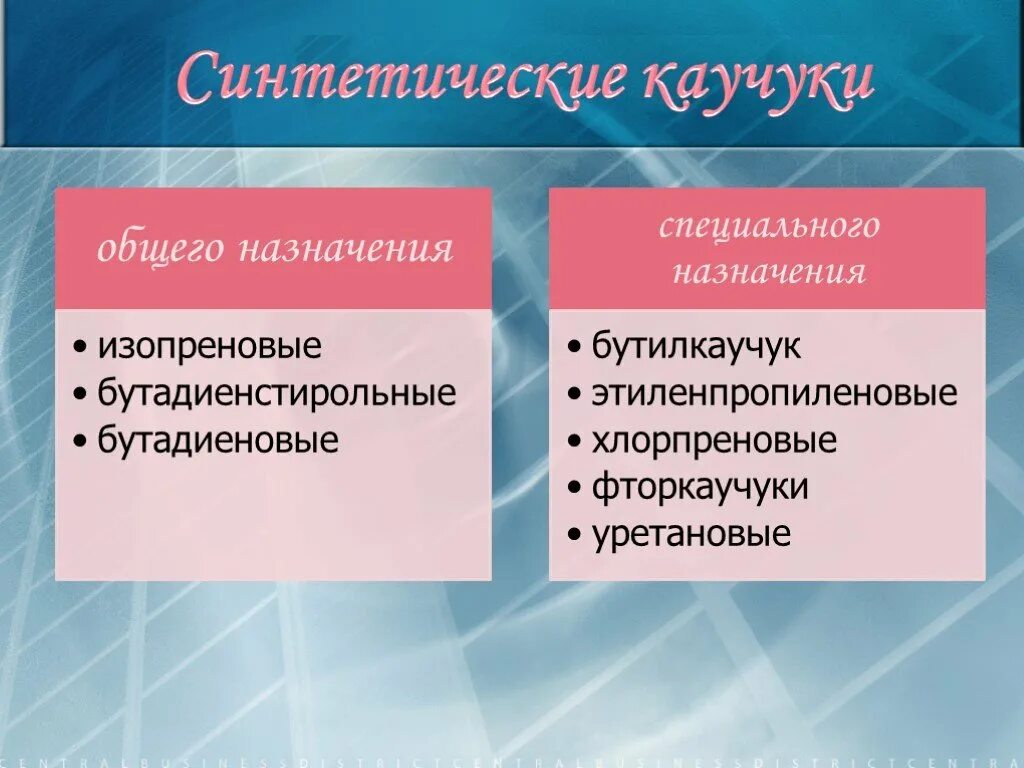 Синтетические каучуки

общего назначения

• изопреновые
• бутадиенстирольные
• бутадиеновые

специального назначения

• бутилкаучук
• этиленпропиленовые
• хлорпреновые
• фторкаучуки
• уретановые

CENTRALBUSINESSDISTRICTCENTRALBUSINESSDISTRICTCENTRA